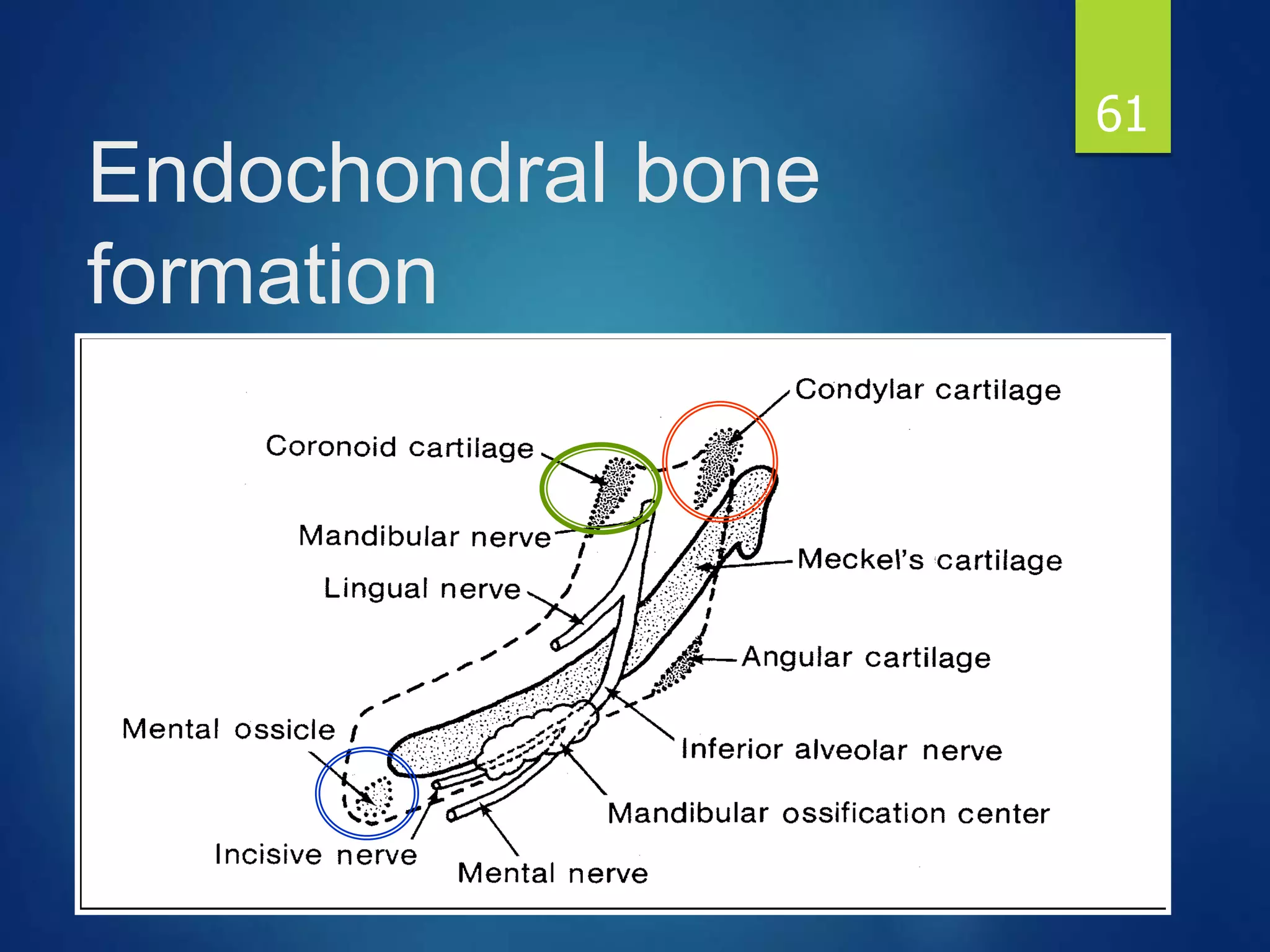 61

Endochondral bone formation

Condylar cartilage
Coronoid cartilage
Mandibular nerve
Lingual nerve
Meckel's cartilage
Angular cartilage
Mental ossicle
Inferior alveolar nerve
Mandibular ossification center
Incisive nerve
Mental nerve